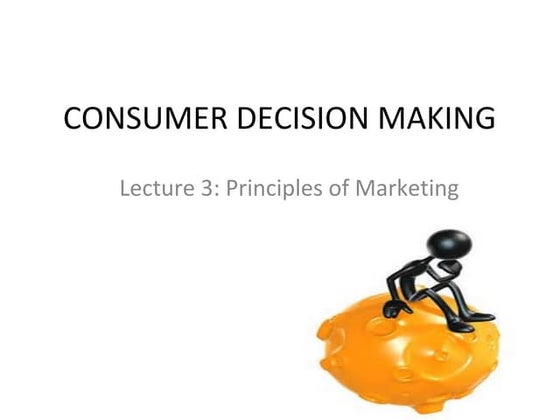 CONSUMER DECISION MAKING

Lecture 3: Principles of Marketing